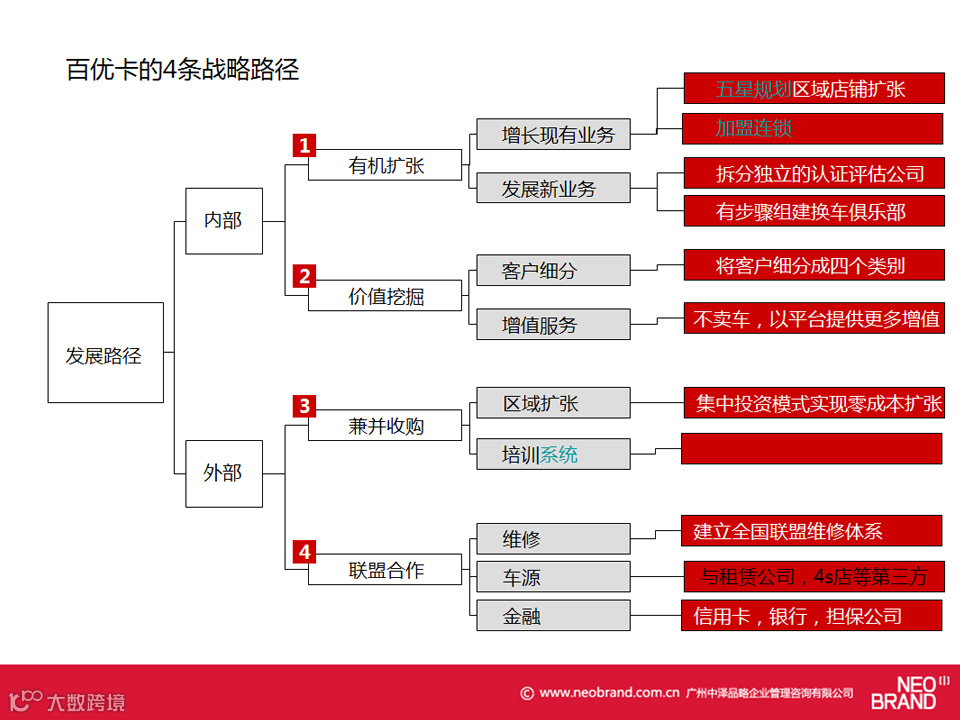 百优卡的4条战略路径

发展路径

内部

外部

1 有机扩张

2 价值挖掘

3 兼并收购

4 联盟合作

增长现有业务

发展新业务

客户细分

增值服务

区域扩张

培训系统

维修

车源

金融

五星规划区域店铺扩张

加盟连锁

拆分独立的认证评估公司

有步骤组建换车俱乐部

将客户细分成四个类别

不卖车，以平台提供更多增值

集中投资模式实现零成本扩张

建立全国联盟维修体系

与租赁公司，4s店等第三方

信用卡，银行，担保公司

大数跨境

© www.neobrand.com.cn 广州中泽品略企业管理咨询有限公司

NEO BRAND